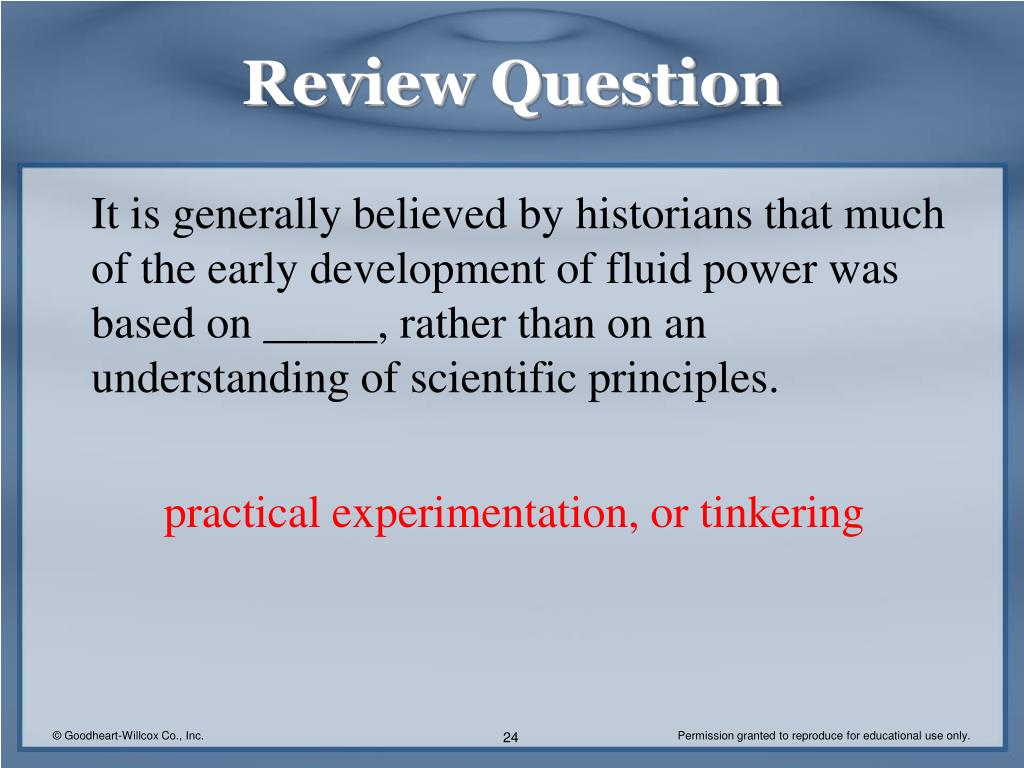 Review Question

It is generally believed by historians that much of the early development of fluid power was based on _____, rather than on an understanding of scientific principles.

practical experimentation, or tinkering

© Goodheart-Willcox Co., Inc.

24

Permission granted to reproduce for educational use only.